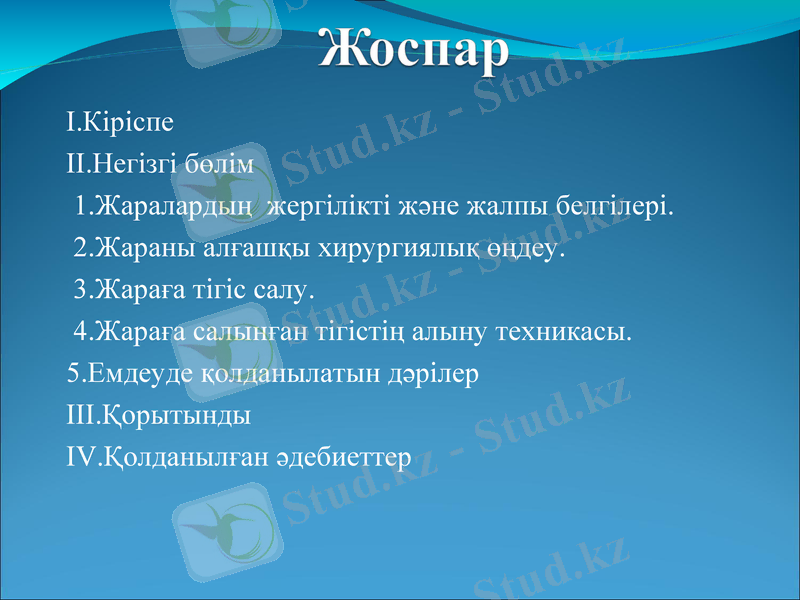 Жоспар

I.Кіріспе

II.Негізгі бөлім

1.Жаралардың жергілікті және жалпы белгілері.

2.Жараны алғашқы хирургиялық өңдеу.

3.Жараға тігіс салу.

4.Жараға салынған тігістің алыну техникасы.

5.Емдеуде қолданылатын дәрілер

III.Қорытынды

IV.Қолданылған әдебиеттер

Stud.kz - Stud.kz

Stud.kz - Stud.kz

Stud.kz - Stud.kz

Stud.kz - Stud.kz